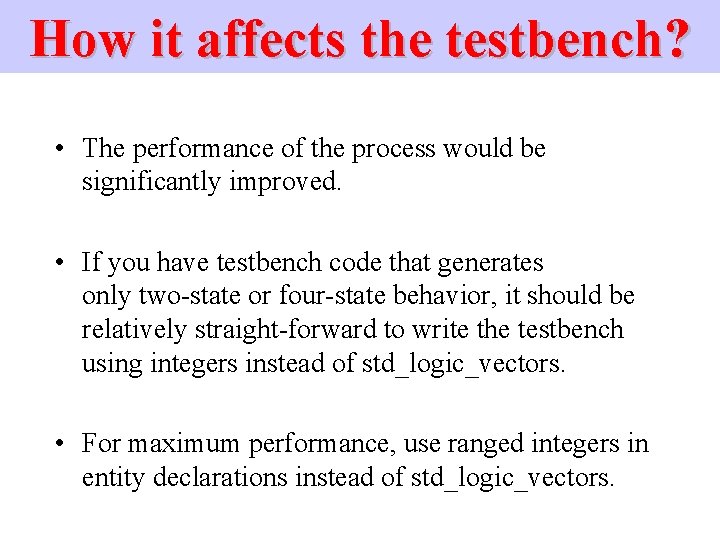 How it affects the testbench?

• The performance of the process would be significantly improved.

• If you have testbench code that generates only two-state or four-state behavior, it should be relatively straight-forward to write the testbench using integers instead of std_logic_vectors.

• For maximum performance, use ranged integers in entity declarations instead of std_logic_vectors.